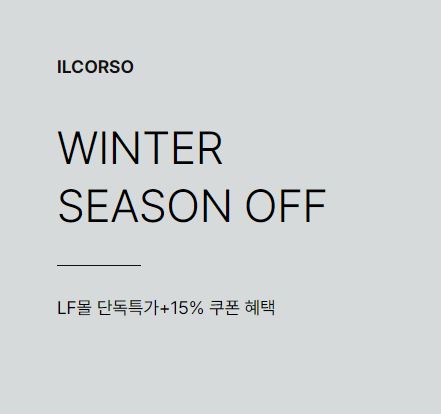 ILCORSO

WINTER
SEASON OFF

LF몰 단독특가+15% 쿠폰 혜택